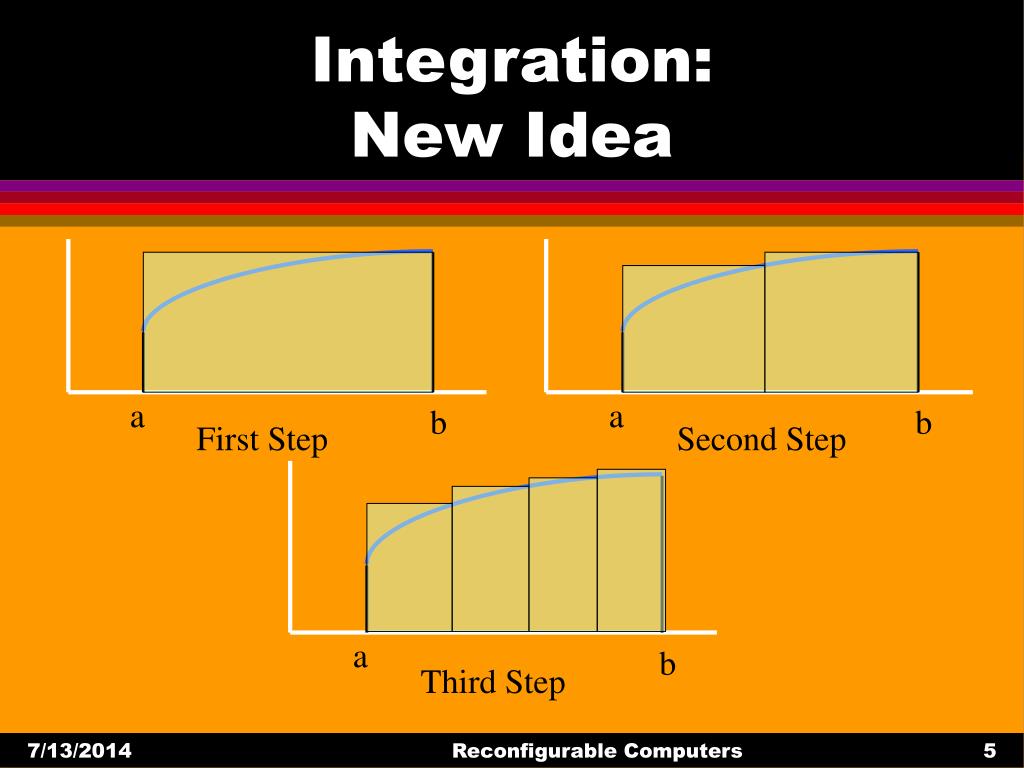 Integration:
New Idea

a
b
First Step

a
b
Second Step

a
b
Third Step

7/13/2014
Reconfigurable Computers
5